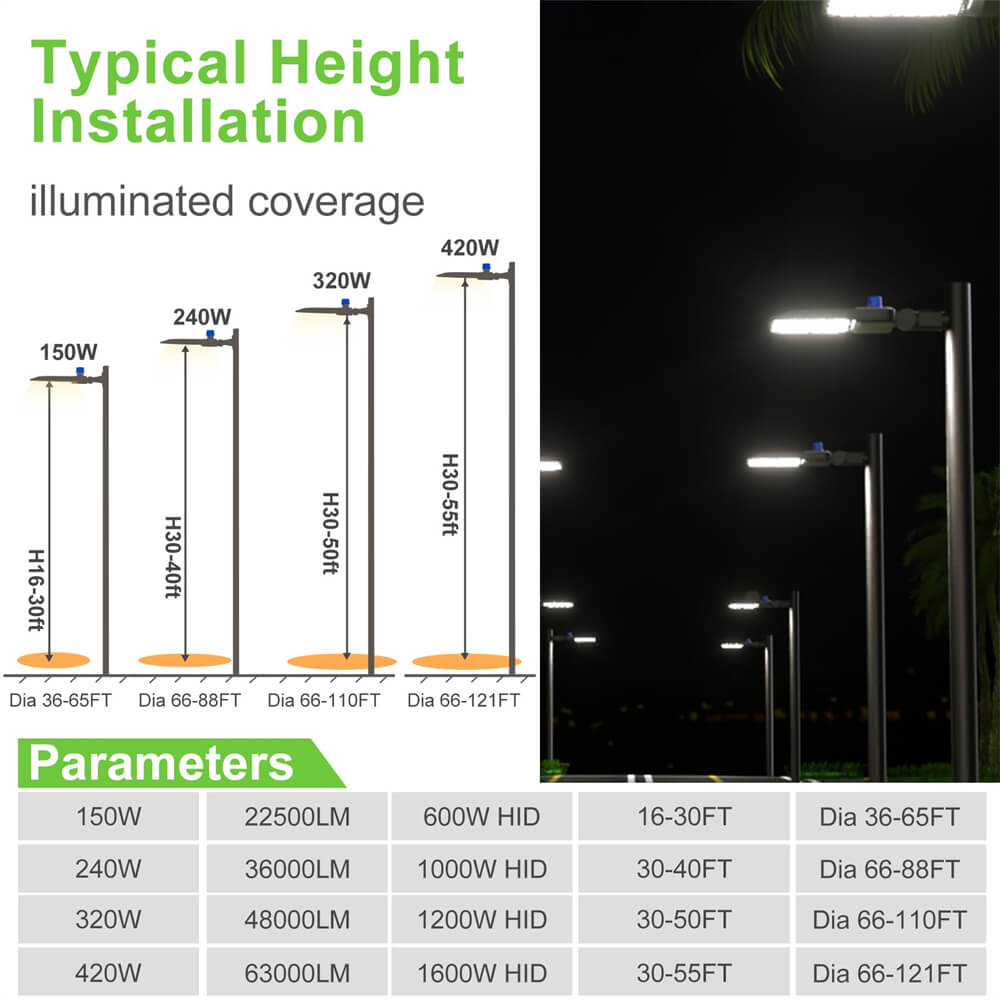 Typical Height Installation

illuminated coverage

150W

H16-30ft

Dia 36-65FT

240W

H30-40ft

Dia 66-88FT

320W

H30-50ft

Dia 66-110FT

420W

H30-55ft

Dia 66-121FT

Parameters

| 150W | 22500LM | 600W HID | 16-30FT | Dia 36-65FT |
|---|---|---|---|---|
| 240W | 36000LM | 1000W HID | 30-40FT | Dia 66-88FT |
| 320W | 48000LM | 1200W HID | 30-50FT | Dia 66-110FT |
| 420W | 63000LM | 1600W HID | 30-55FT | Dia 66-121FT |